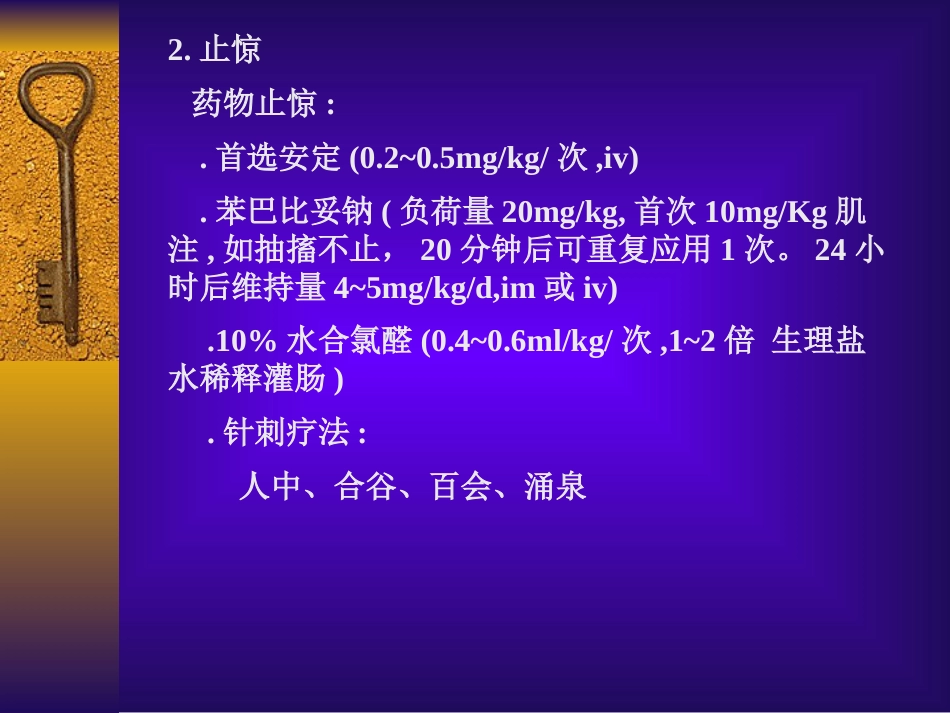 2. 止惊

药物止惊 :

. 首选安定 (0.2~0.5mg/kg/ 次 ,iv)

. 苯巴比妥钠 ( 负荷量 20mg/kg, 首次 10mg/Kg 肌注 , 如抽搐不止， 20 分钟后可重复应用 1 次。 24 小时后维持量 4~5mg/kg/d,im 或 iv)

.10% 水合氯醛 (0.4~0.6ml/kg/ 次 ,1~2 倍 生理盐水稀释灌肠 )

. 针刺疗法 :

人中、合谷、百会、涌泉